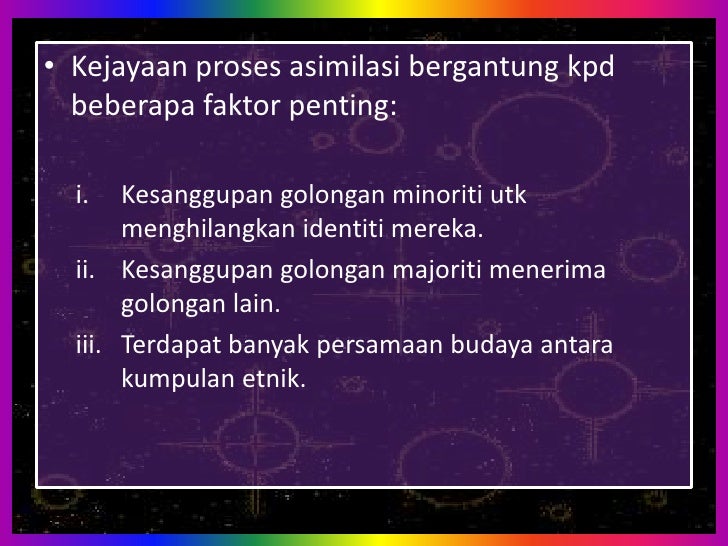 • Kejayaan proses asimilasi bergantung kpd beberapa faktor penting:

i. Kesanggupan golongan minoriti utk menghilangkan identiti mereka.
ii. Kesanggupan golongan majoriti menerima golongan lain.
iii. Terdapat banyak persamaan budaya antara kumpulan etnik.